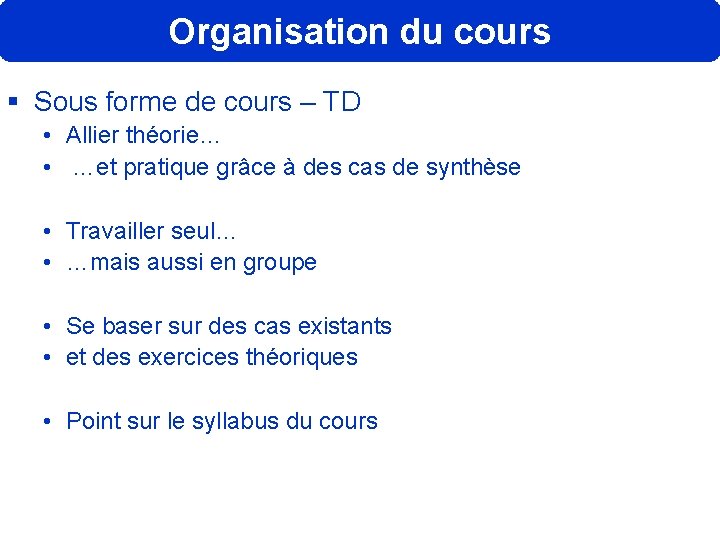 Organisation du cours

▪ Sous forme de cours – TD
• Allier théorie…
• …et pratique grâce à des cas de synthèse

• Travailler seul…
• …mais aussi en groupe

• Se baser sur des cas existants
• et des exercices théoriques

• Point sur le syllabus du cours